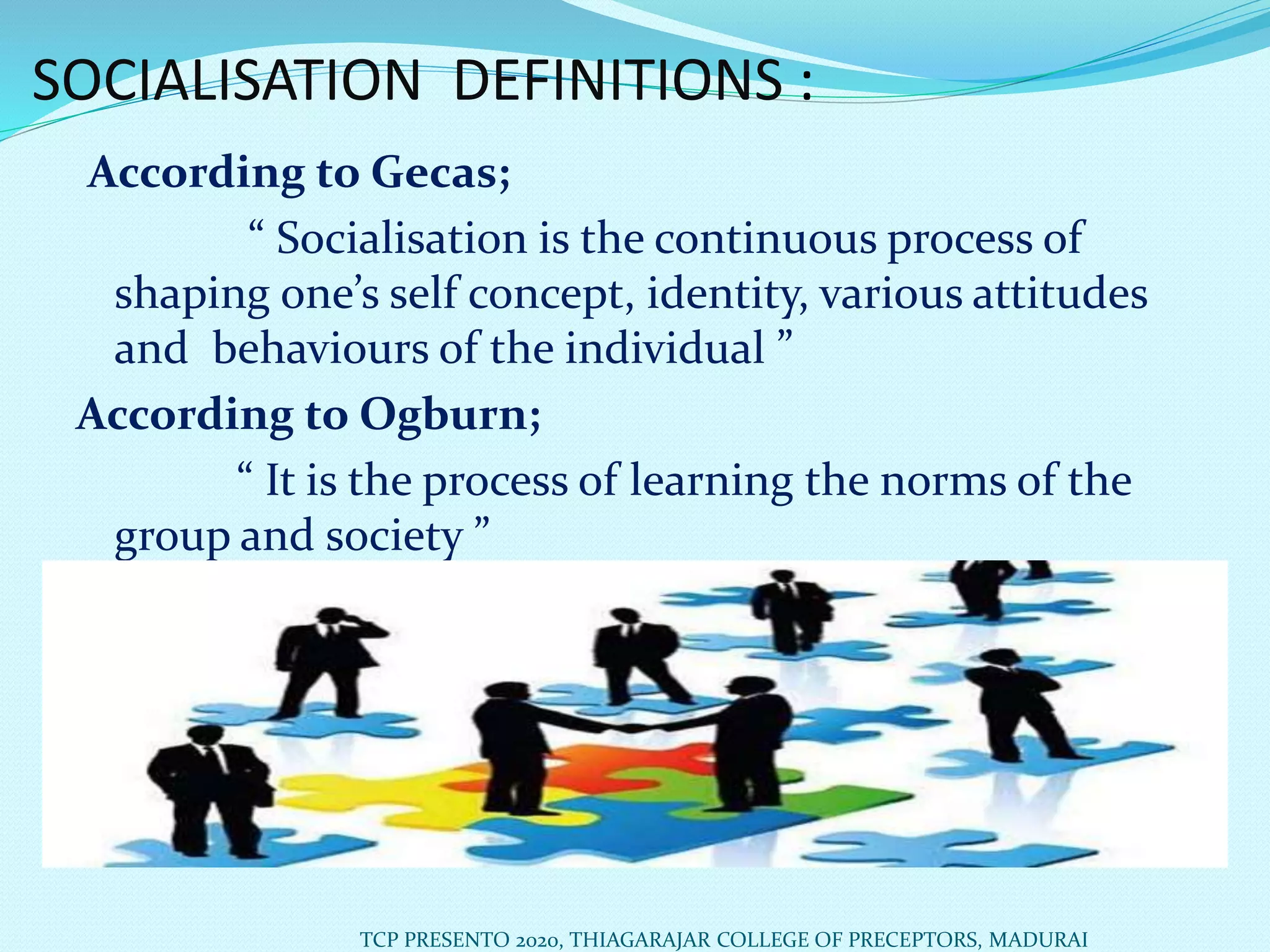 SOCIALISATION DEFINITIONS :

According to Gecas;

“ Socialisation is the continuous process of shaping one’s self concept, identity, various attitudes and behaviours of the individual ”

According to Ogburn;

“ It is the process of learning the norms of the group and society ”

TCP PRESENTO 2020, THIAGARAJAR COLLEGE OF PRECEPTORS, MADURAI